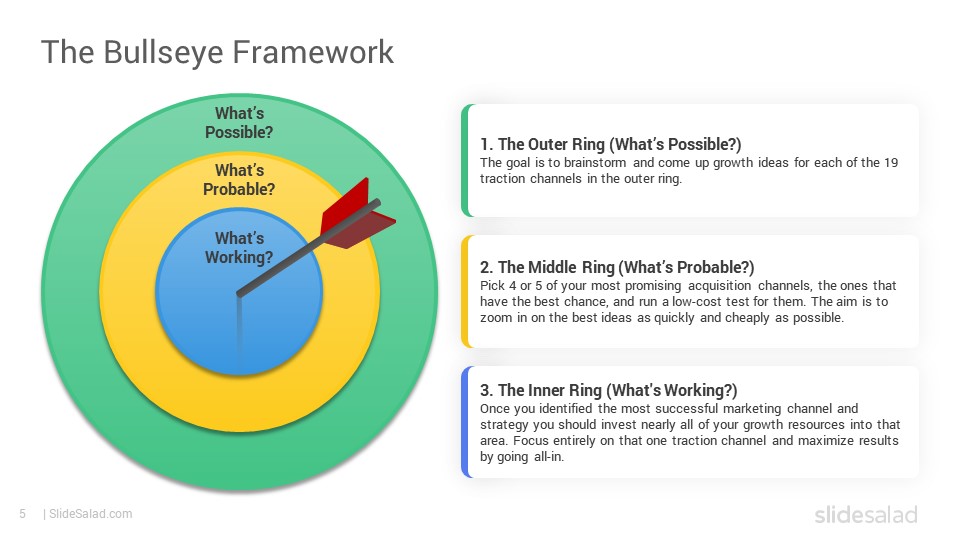 The Bullseye Framework

What's Possible?

What's Probable?

What's Working?

1. The Outer Ring (What's Possible?)
The goal is to brainstorm and come up growth ideas for each of the 19 traction channels in the outer ring.

2. The Middle Ring (What's Probable?)
Pick 4 or 5 of your most promising acquisition channels, the ones that have the best chance, and run a low-cost test for them. The aim is to zoom in on the best ideas as quickly and cheaply as possible.

3. The Inner Ring (What's Working?)
Once you identified the most successful marketing channel and strategy you should invest nearly all of your growth resources into that area. Focus entirely on that one traction channel and maximize results by going all-in.

5 | SlideSalad.com

slidesalad